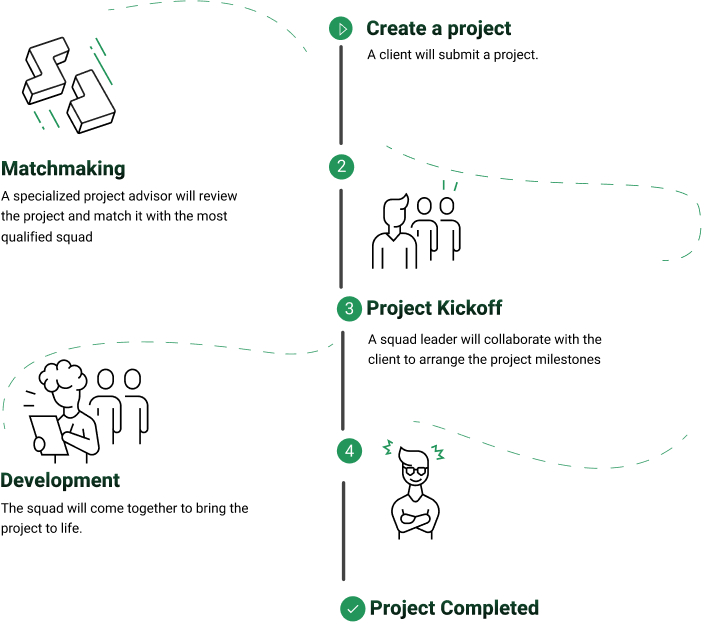 Create a project
A client will submit a project.

2
Matchmaking
A specialized project advisor will review the project and match it with the most qualified squad

3
Project Kickoff
A squad leader will collaborate with the client to arrange the project milestones

4
Development
The squad will come together to bring the project to life.

Project Completed